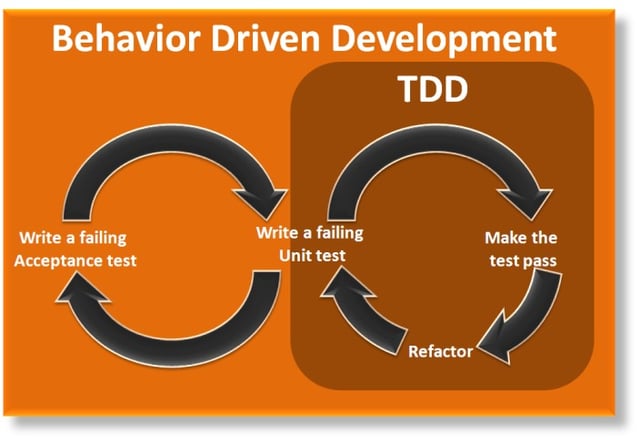 Behavior Driven Development

TDD

Write a failing Acceptance test

Write a failing Unit test

Make the test pass

Refactor